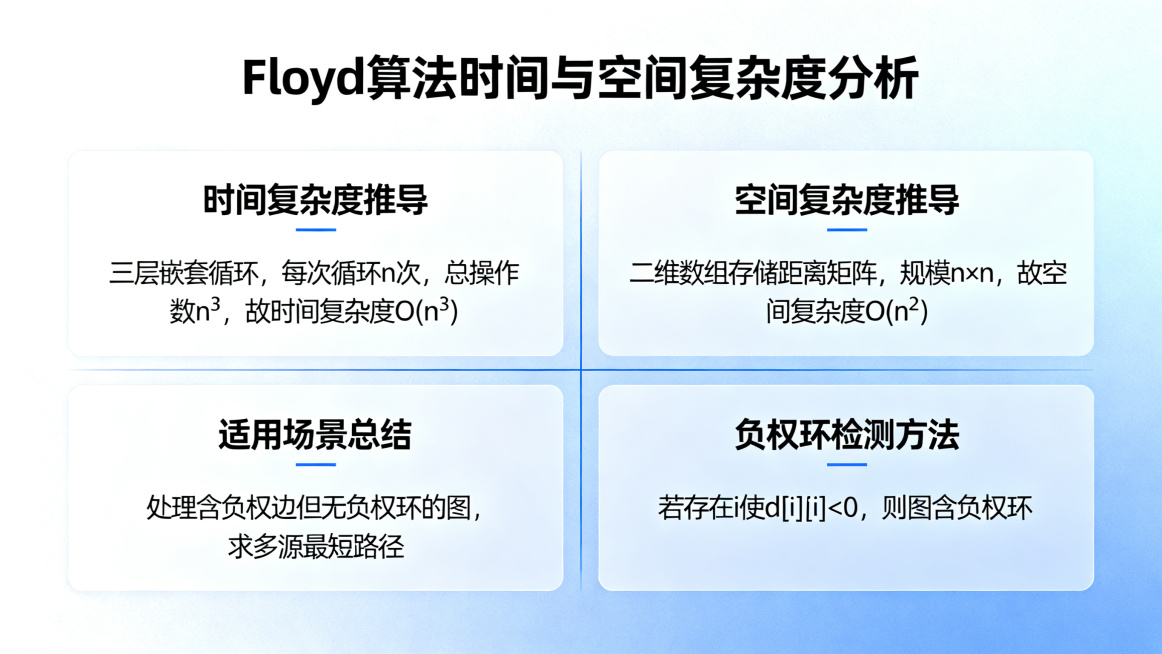 Floyd算法时间与空间复杂度分析

时间复杂度推导

三层嵌套循环，每次循环n次，总操作数$n^3$，故时间复杂度$O(n^3)$

空间复杂度推导

二维数组存储距离矩阵，规模n×n，故空间复杂度$O(n^2)$

适用场景总结

处理含负权边但无负权环的图，求多源最短路径

负权环检测方法

若存在i使d[i][i]<0，则图含负权环